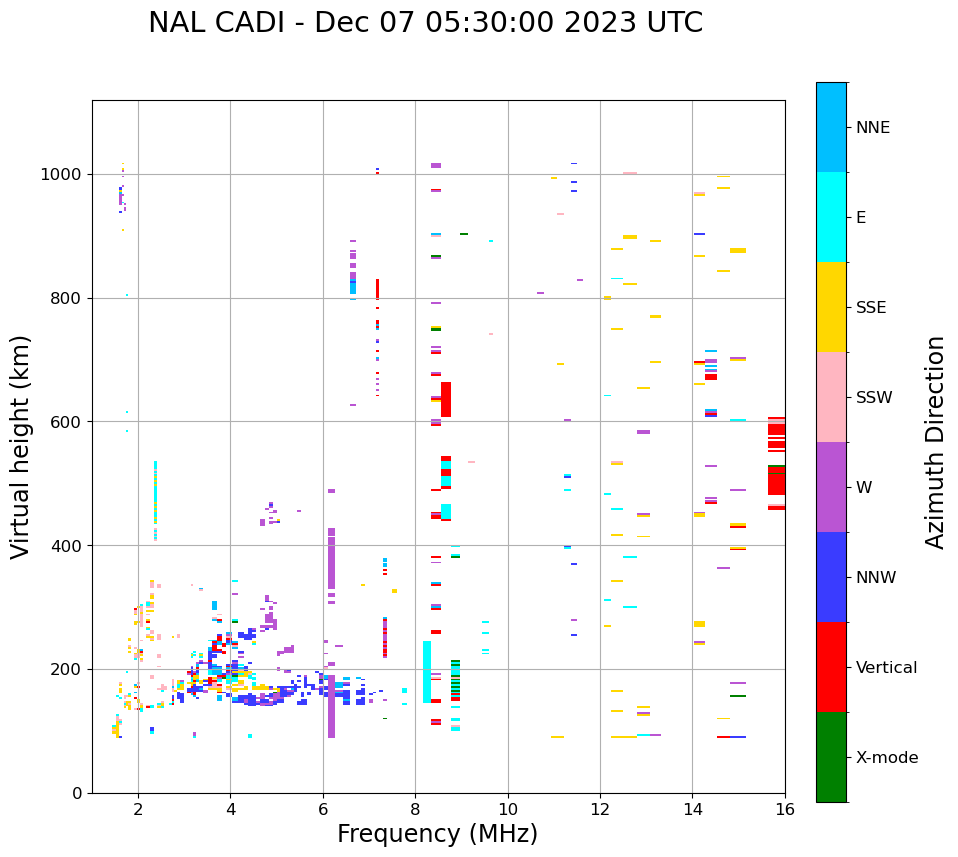 NAL CADI - Dec 07 05:30:00 2023 UTC

Virtual height (km)

1000
800
600
400
200
0

2
4
6
8
10
12
14
16

Frequency (MHz)

NNE
E
SSE
SSW
W
NNW
Vertical
X-mode

Azimuth Direction